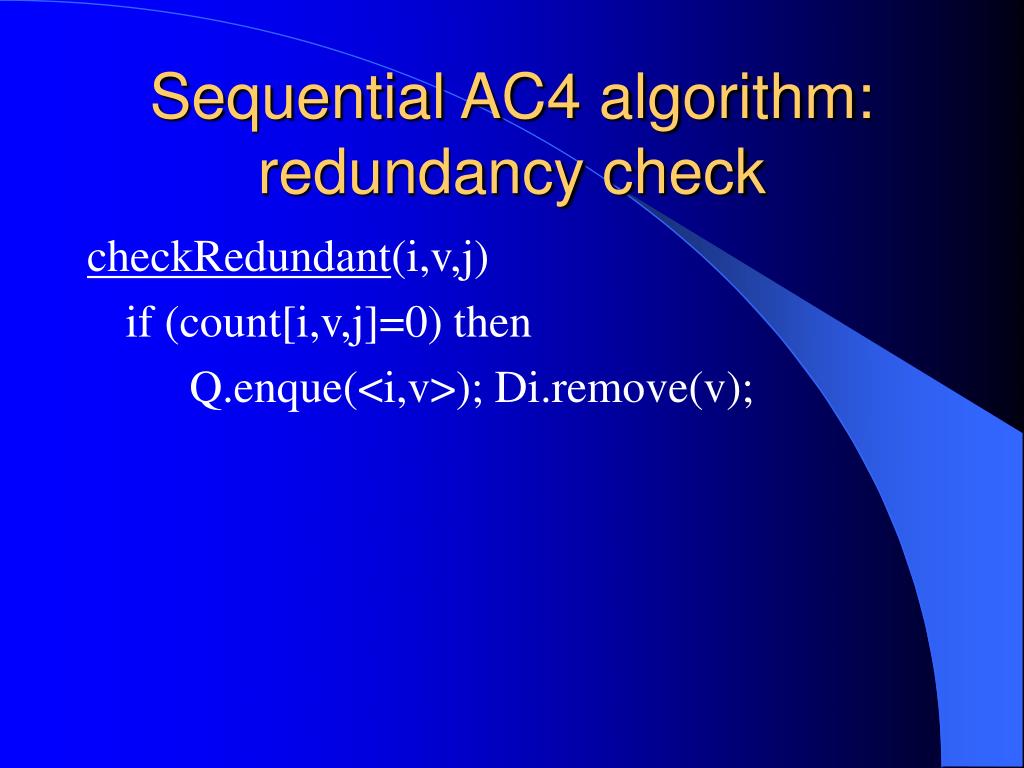 Sequential AC4 algorithm: redundancy check

checkRedundant(i,v,j)

if (count[i,v,j]=0) then

Q.enque(<i,v>); Di.remove(v);